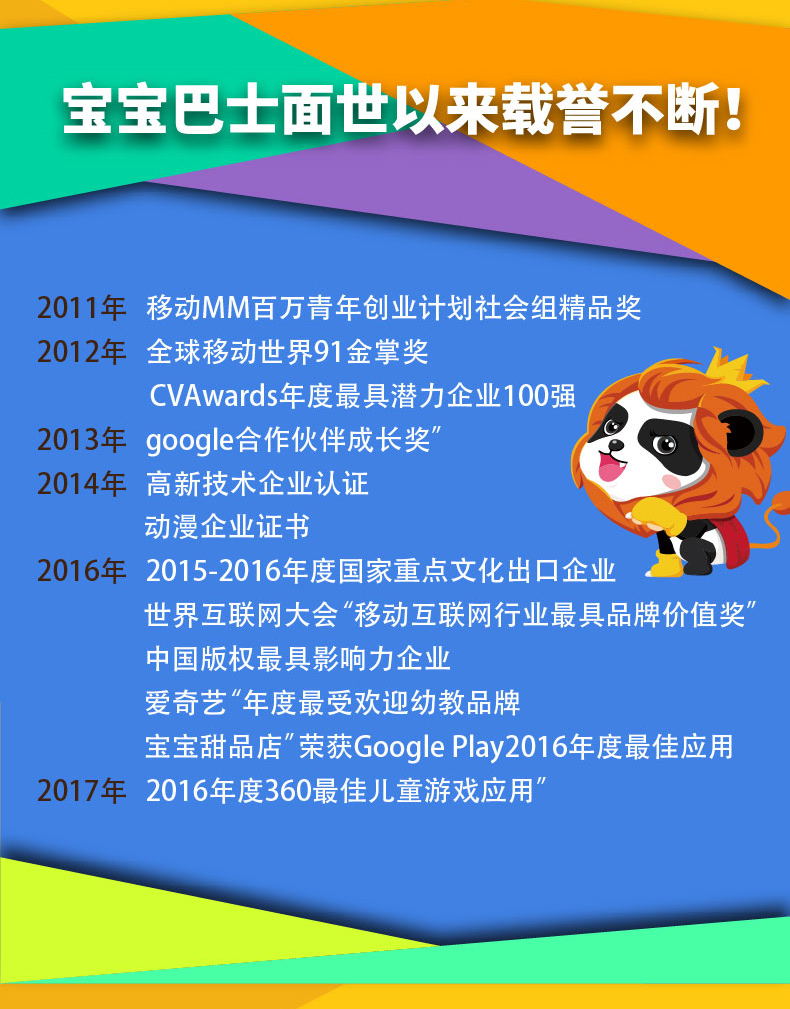 宝宝巴士面世以来载誉不断!

2011年 移动MM百万青年创业计划社会组精品奖
2012年 全球移动世界91金掌奖
CVAwards年度最具潜力企业100强
2013年 google合作伙伴成长奖”
2014年 高新技术企业认证
动漫企业证书
2016年 2015-2016年度国家重点文化出口企业
世界互联网大会“移动互联网行业最具品牌价值奖”
中国版权最具影响力企业
爱奇艺“年度最受欢迎幼教品牌
宝宝甜品店”荣获Google Play2016年度最佳应用
2017年 2016年度360最佳儿童游戏应用”